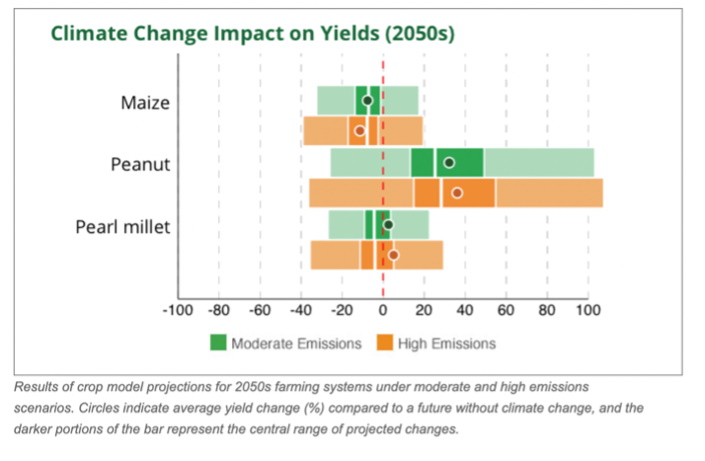 Climate Change Impact on Yields (2050s)

Maize

Peanut

Pearl millet

-100 -80 -60 -40 -20 0 20 40 60 80 100

Moderate Emissions High Emissions

Results of crop model projections for 2050s farming systems under moderate and high emissions scenarios. Circles indicate average yield change (%) compared to a future without climate change, and the darker portions of the bar represent the central range of projected changes.